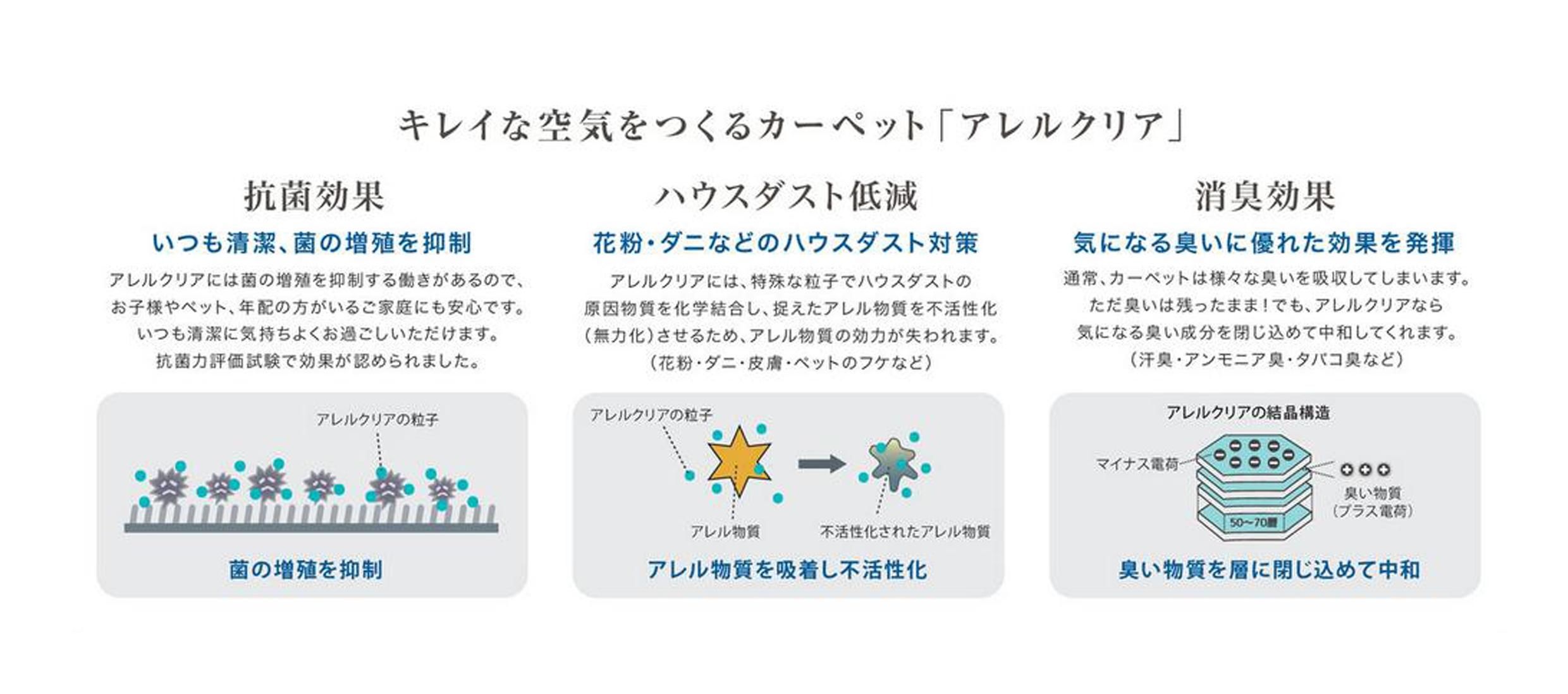 キレイな空気をつくるカーペット「アレルクリア」

抗菌効果

いつも清潔、菌の増殖を抑制

アレルクリアには菌の増殖を抑制する働きがあるので、お子様やペット、年配の方がいるご家庭にも安心です。いつも清潔に気持ちよくお過ごしいただけます。抗菌力評価試験で効果が認められました。

アレルクリアの粒子

菌の増殖を抑制

ハウスダスト低減

花粉・ダニなどのハウスダスト対策

アレルクリアには、特殊な粒子でハウスダストの原因物質を化学結合し、捉えたアレル物質を不活性化（無力化）させるため、アレル物質の効力が失われます。（花粉・ダニ・皮膚・ペットのフケなど）

アレルクリアの粒子

アレル物質

不活性化されたアレル物質

アレル物質を吸着し不活性化

消臭効果

気になる臭いに優れた効果を発揮

通常、カーペットは様々な臭いを吸収してしまいます。ただ臭いは残ったまま！でも、アレルクリアなら気になる臭い成分を閉じ込めて中和してくれます。（汗臭・アンモニア臭・タバコ臭など）

アレルクリアの結晶構造

マイナス電荷

臭い物質（プラス電荷）

50〜70層

臭い物質を層に閉じ込めて中和